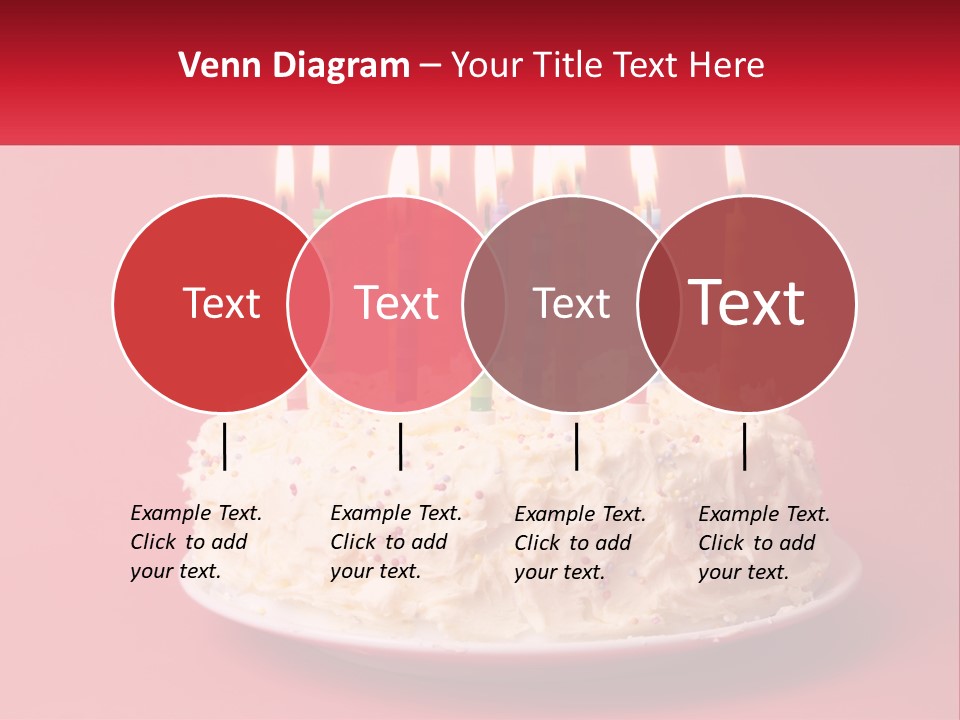 Venn Diagram – Your Title Text Here

Text

Text

Text

Text

Example Text. Click to add your text.

Example Text. Click to add your text.

Example Text. Click to add your text.

Example Text. Click to add your text.